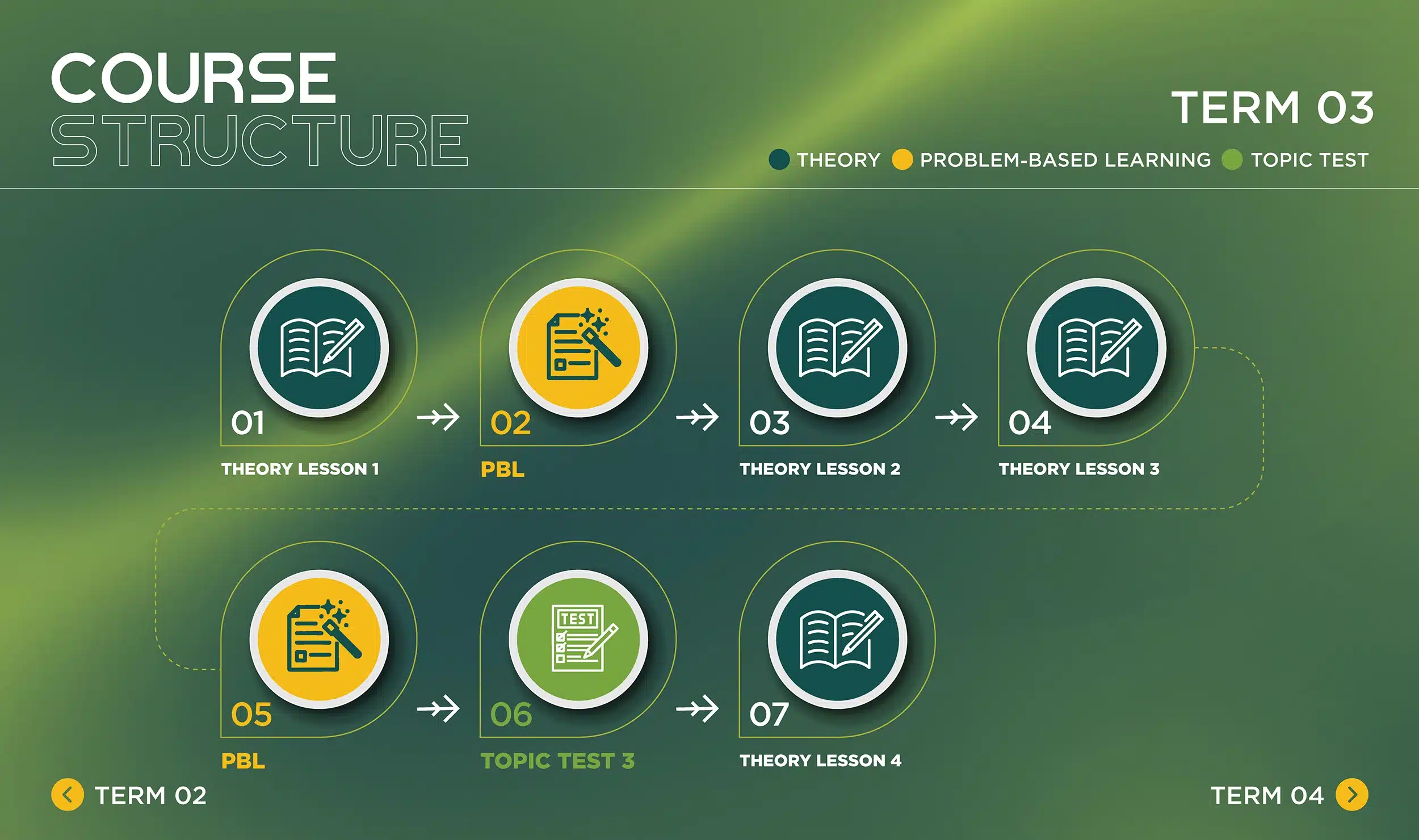 COURSE
STRUCTURE

TERM 03

THEORY PROBLEM-BASED LEARNING TOPIC TEST

01
THEORY LESSON 1

02
PBL

03
THEORY LESSON 2

04
THEORY LESSON 3

05
PBL

TEST

06
TOPIC TEST 3

07
THEORY LESSON 4

TERM 02

TERM 04